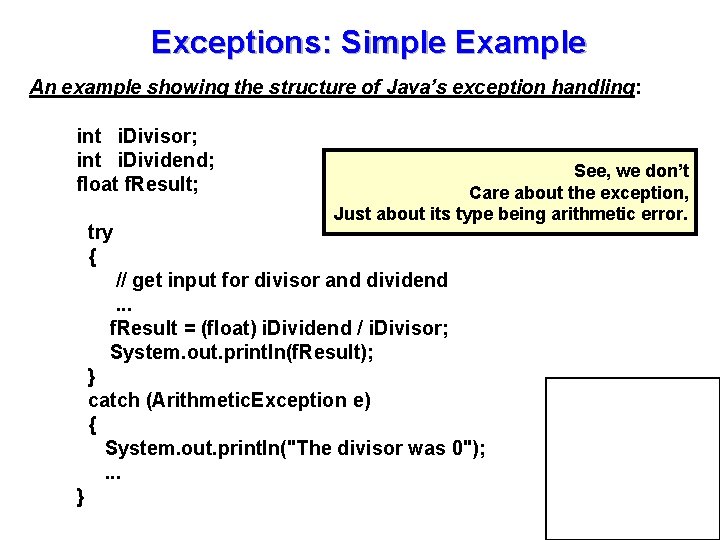 Exceptions: Simple Example

An example showing the structure of Java's exception handling:

int iDivisor;
int iDividend;
float fResult;

See, we don't
Care about the exception,
Just about its type being arithmetic error.

try
{
// get input for divisor and dividend
...
fResult = (float) iDividend / iDivisor;
System.out.println(fResult);
}
catch (ArithmeticException e)
{
System.out.println("The divisor was 0");
...
}